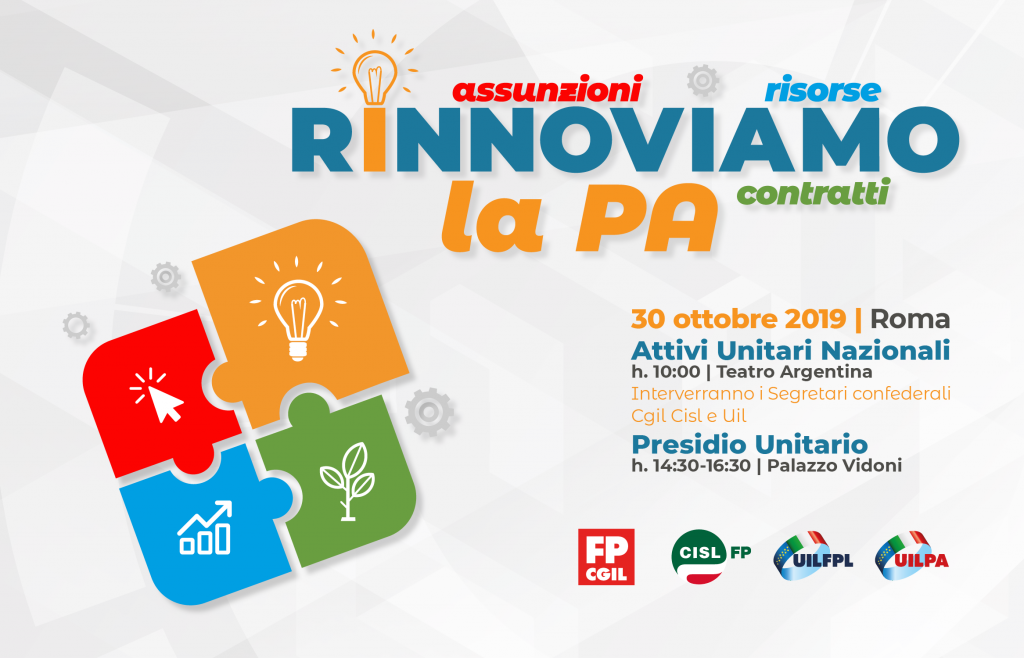 assunzioni risorse
RINNOVIAMO
la PA contratti

30 ottobre 2019 | Roma
Attivi Unitari Nazionali
h. 10:00 | Teatro Argentina
Interverranno i Segretari confederali Cgil Cisl e Uil
Presidio Unitario
h. 14:30-16:30 | Palazzo Vidoni

FP CGIL
CISL FP
UILFPL
UILPA